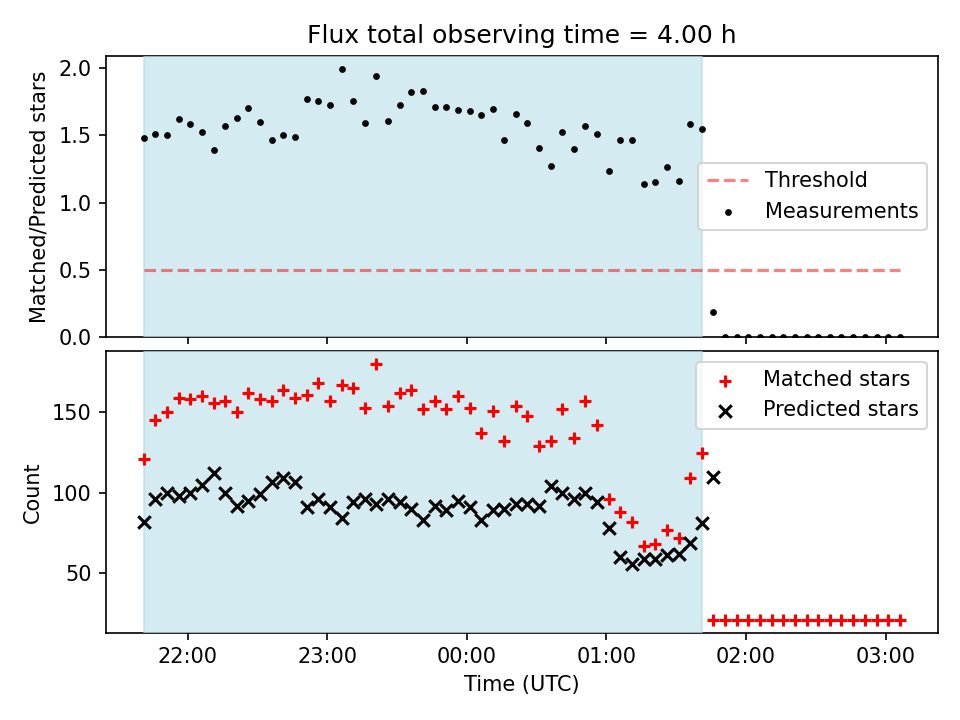 Flux total observing time = 4.00 h

Matched/Predicted stars

2.0
1.5
1.0
0.5
0.0

Threshold
Measurements

Count

150
100
50

Matched stars
Predicted stars

22:00
23:00
00:00
01:00
02:00
03:00

Time (UTC)